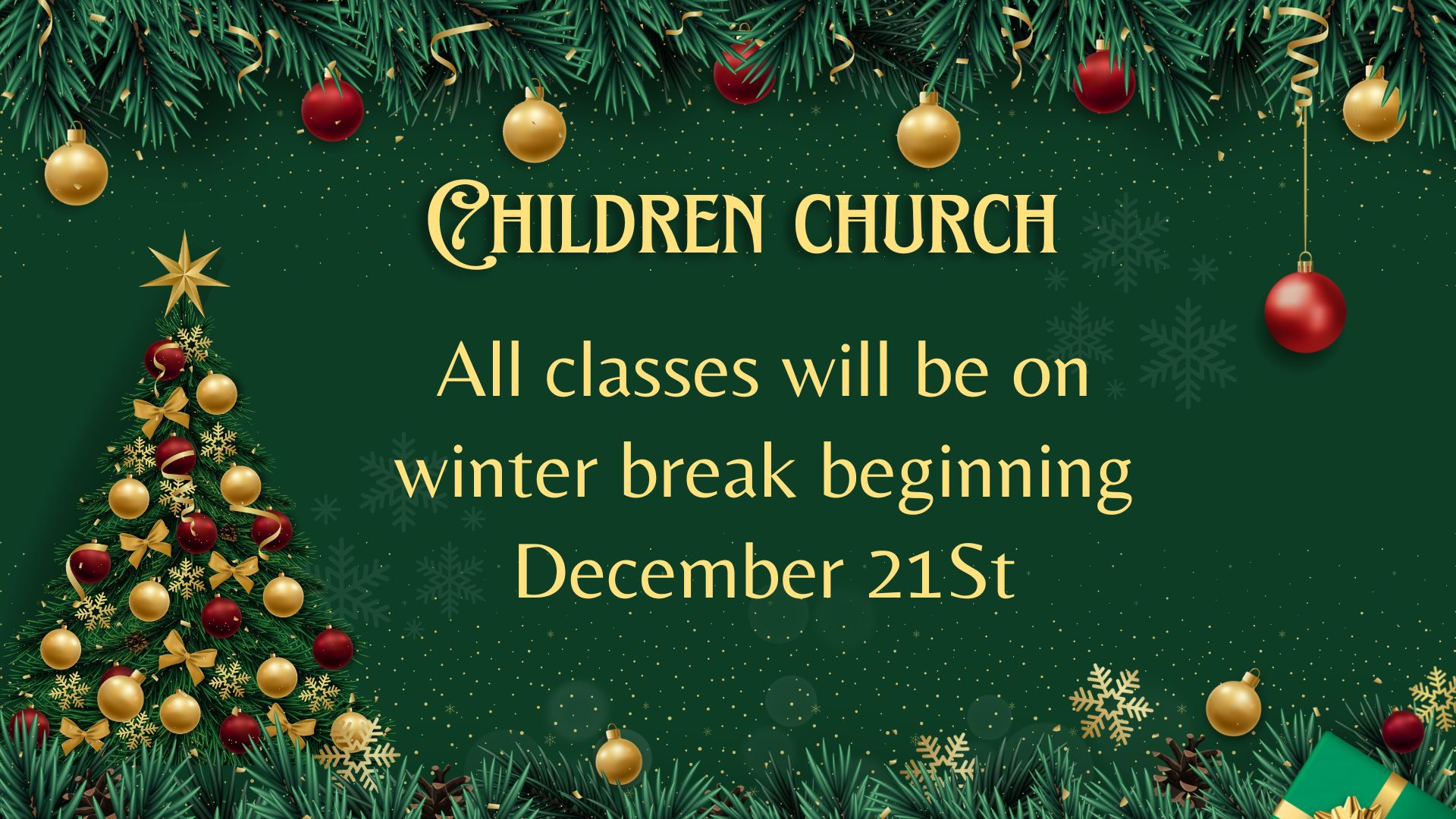 CHILDREN CHURCH

All classes will be on winter break beginning December 21St